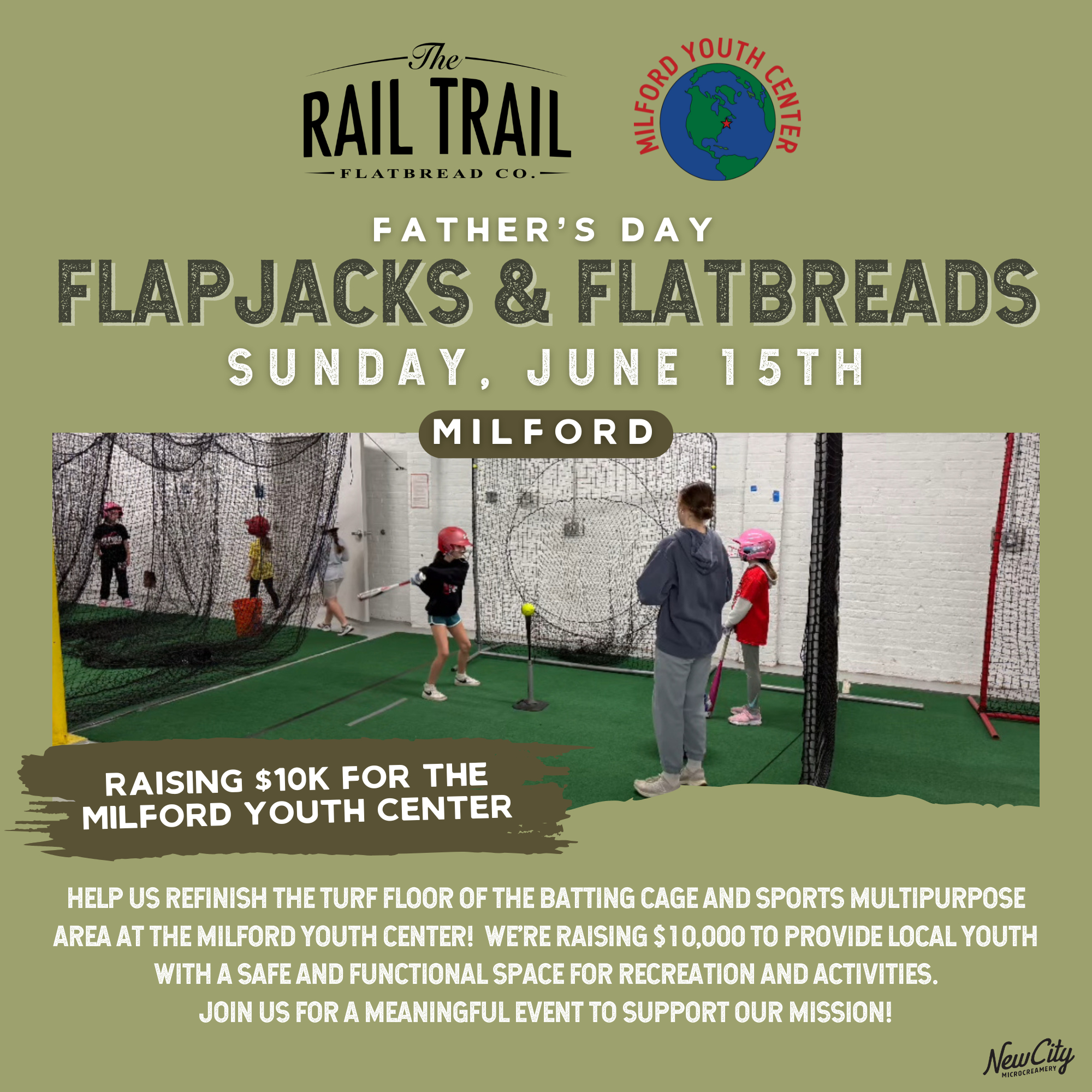 The
RAIL TRAIL
FLATBREAD CO.

MILFORD YOUTH CENTER

FATHER'S DAY
FLAPJACKS & FLATBREADS
SUNDAY, JUNE 15TH

MILFORD

RAISING $10K FOR THE MILFORD YOUTH CENTER

HELP US REFINISH THE TURF FLOOR OF THE BATTING CAGE AND SPORTS MULTIPURPOSE AREA AT THE MILFORD YOUTH CENTER! WE'RE RAISING $10,000 TO PROVIDE LOCAL YOUTH WITH A SAFE AND FUNCTIONAL SPACE FOR RECREATION AND ACTIVITIES.
JOIN US FOR A MEANINGFUL EVENT TO SUPPORT OUR MISSION!

New City
MICROCREAMERY